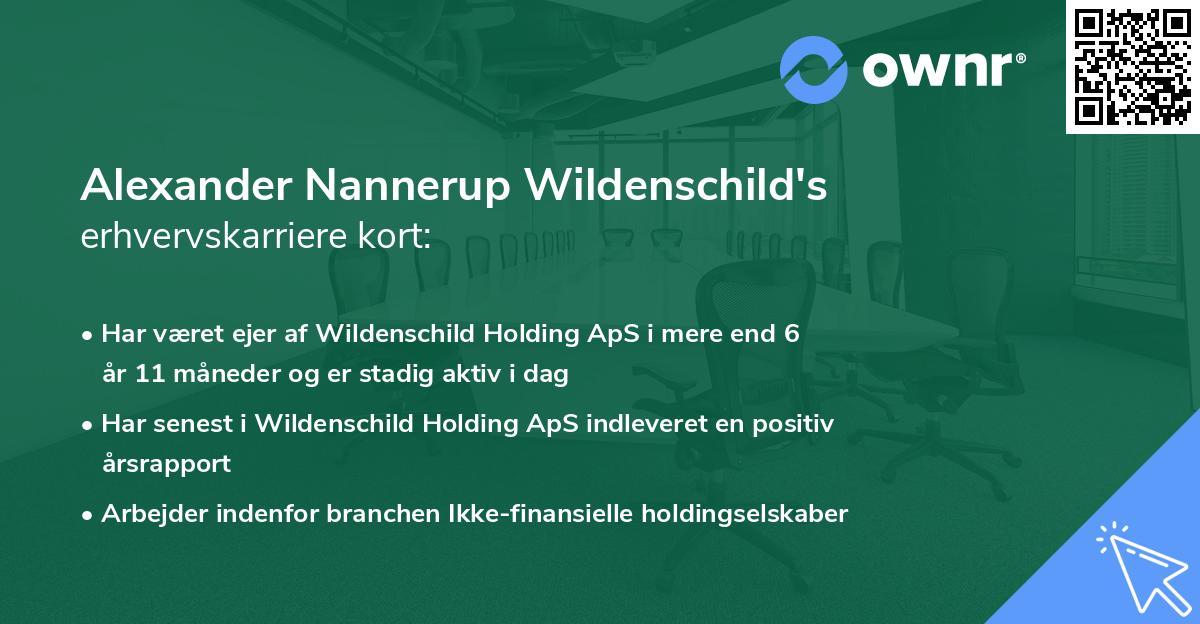 ownr®

Alexander Nannerup Wildenschild's erhvervskarriere kort:

• Har været ejer af Wildenschild Holding ApS i mere end 6 år 11 måneder og er stadig aktiv i dag

• Har senest i Wildenschild Holding ApS indleveret en positiv årsrapport

• Arbejder indenfor branchen Ikke-finansielle holdingselskaber